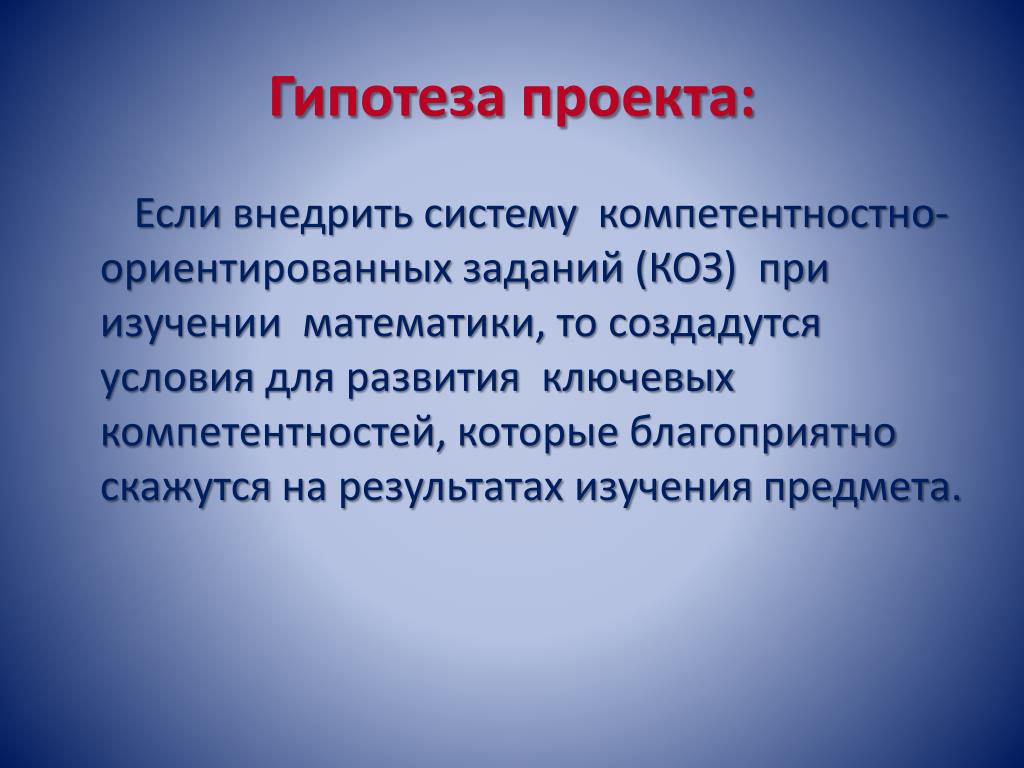 Гипотеза проекта:

Если внедрить систему компетентностно-ориентированных заданий (КОЗ) при изучении математики, то создадутся условия для развития ключевых компетентностей, которые благоприятно скажутся на результатах изучения предмета.